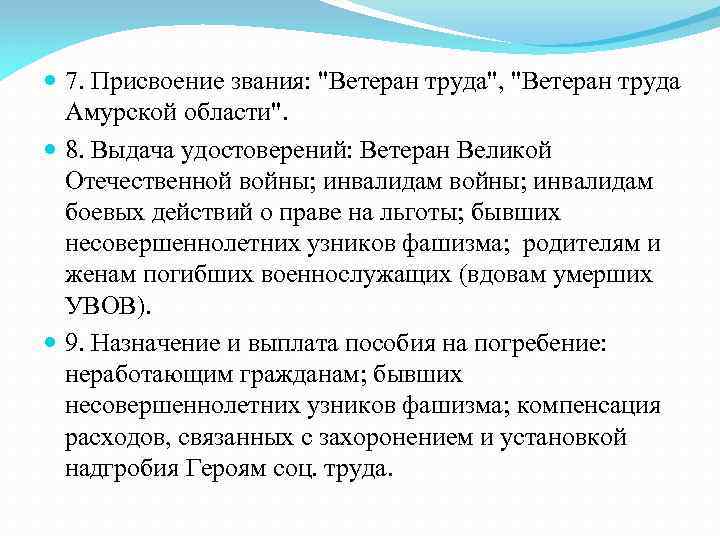 7. Присвоение звания: "Ветеран труда", "Ветеран труда Амурской области".

8. Выдача удостоверений: Ветеран Великой Отечественной войны; инвалидам войны; инвалидам боевых действий о праве на льготы; бывших несовершеннолетних узников фашизма; родителям и женам погибших военнослужащих (вдовам умерших УВОВ).

9. Назначение и выплата пособия на погребение: неработающим гражданам; бывших несовершеннолетних узников фашизма; компенсация расходов, связанных с захоронением и установкой надгробия Героям соц. труда.